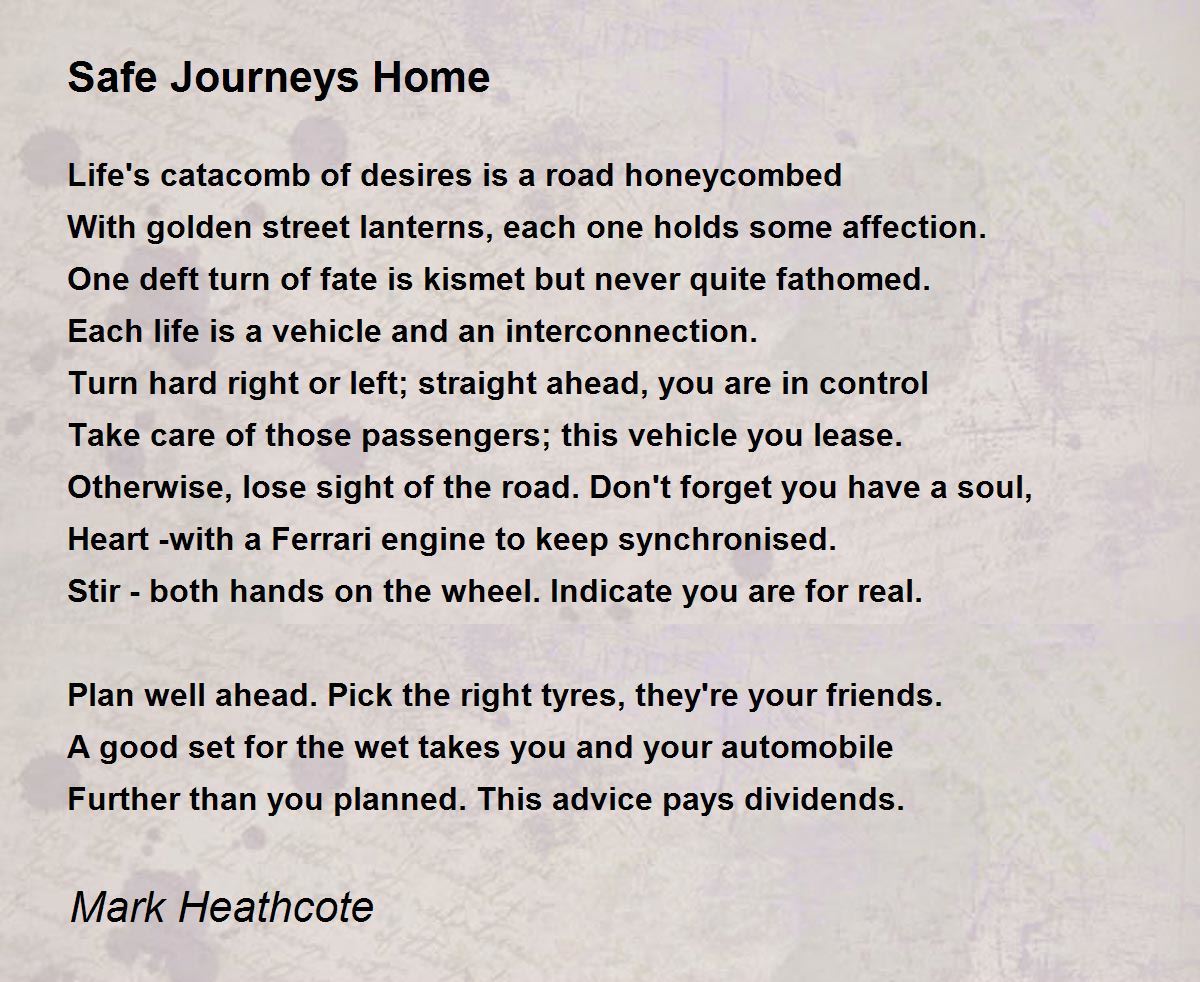 Safe Journeys Home

Life's catacomb of desires is a road honeycombed
With golden street lanterns, each one holds some affection.
One deft turn of fate is kismet but never quite fathomed.
Each life is a vehicle and an interconnection.
Turn hard right or left; straight ahead, you are in control
Take care of those passengers; this vehicle you lease.
Otherwise, lose sight of the road. Don't forget you have a soul,
Heart -with a Ferrari engine to keep synchronised.
Stir - both hands on the wheel. Indicate you are for real.

Plan well ahead. Pick the right tyres, they're your friends.
A good set for the wet takes you and your automobile
Further than you planned. This advice pays dividends.

Mark Heathcote